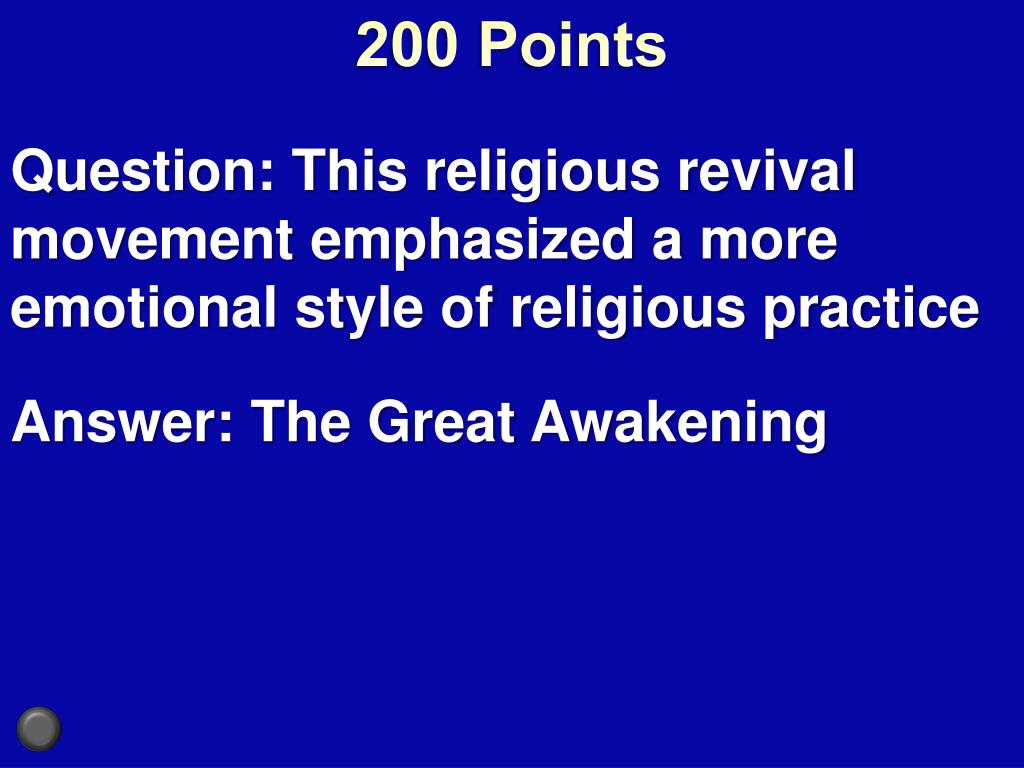 200 Points

Question: This religious revival movement emphasized a more emotional style of religious practice

Answer: The Great Awakening